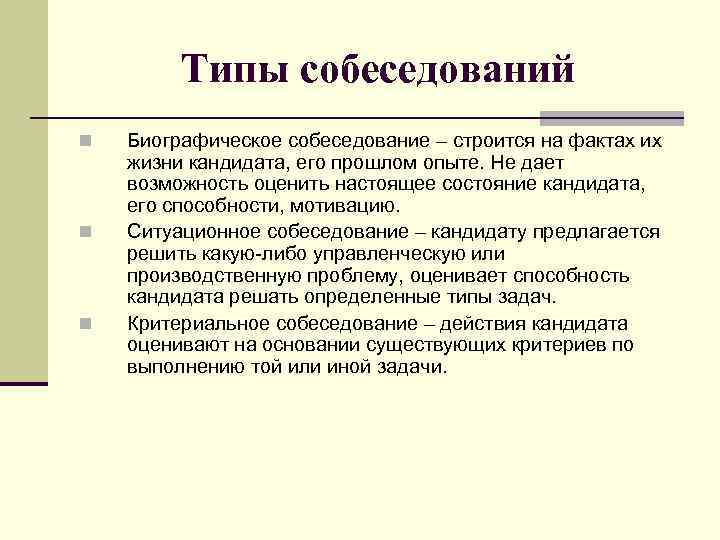 Типы собеседований

Биографическое собеседование – строится на фактах их жизни кандидата, его прошлом опыте. Не дает возможность оценить настоящее состояние кандидата, его способности, мотивацию.

Ситуационное собеседование – кандидату предлагается решить какую-либо управленческую или производственную проблему, оценивает способность кандидата решать определенные типы задач.

Критериальное собеседование – действия кандидата оценивают на основании существующих критериев по выполнению той или иной задачи.